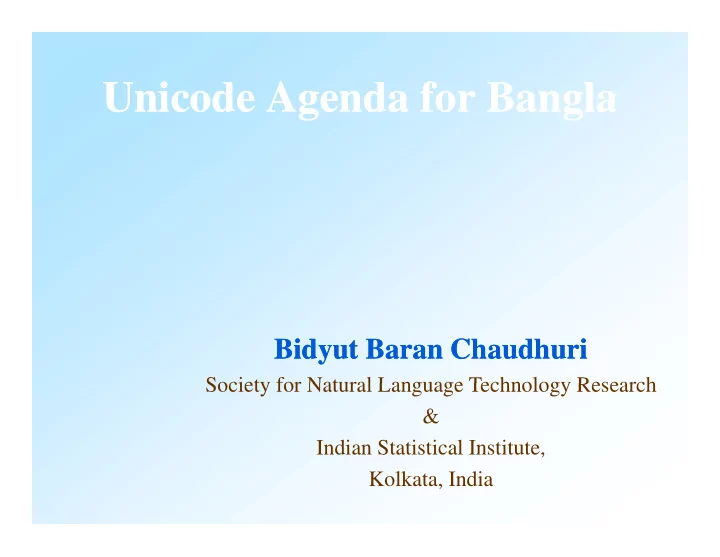 Unicode Agenda for Bangla

Bidyut Baran Chaudhuri

Society for Natural Language Technology Research

&

Indian Statistical Institute,

Kolkata, India